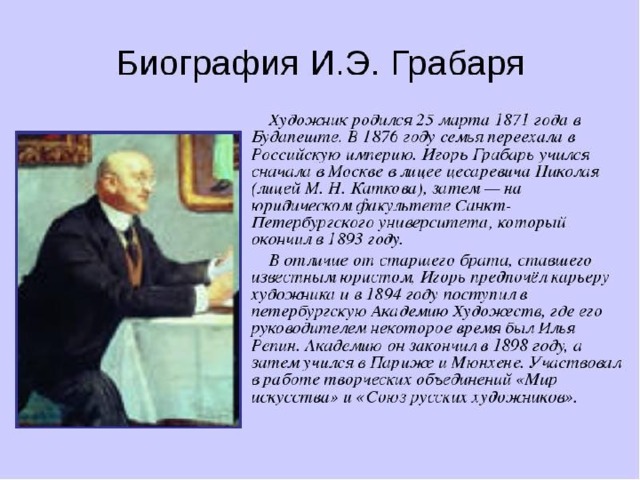 Биография И.Э. Грабаря

Художник родился 25 марта 1871 года в Будапеште. В 1876 году семья переехала в Российскую империю. Игорь Грабарь учился сначала в Москве в лицее цесаревича Николая (лицей М. Н. Каткова), затем — на юридическом факультете Санкт-Петербургского университета, который окончил в 1893 году.

В отличие от старшего брата, ставшего известным юристом, Игорь предпочёл карьеру художника и в 1894 году поступил в петербургскую Академию Художеств, где его руководителем некоторое время был Илья Репин. Академию он закончил в 1898 году, а затем учился в Париже и Мюнхене. Участвовал в работе творческих объединений «Мир искусства» и «Союз русских художников».